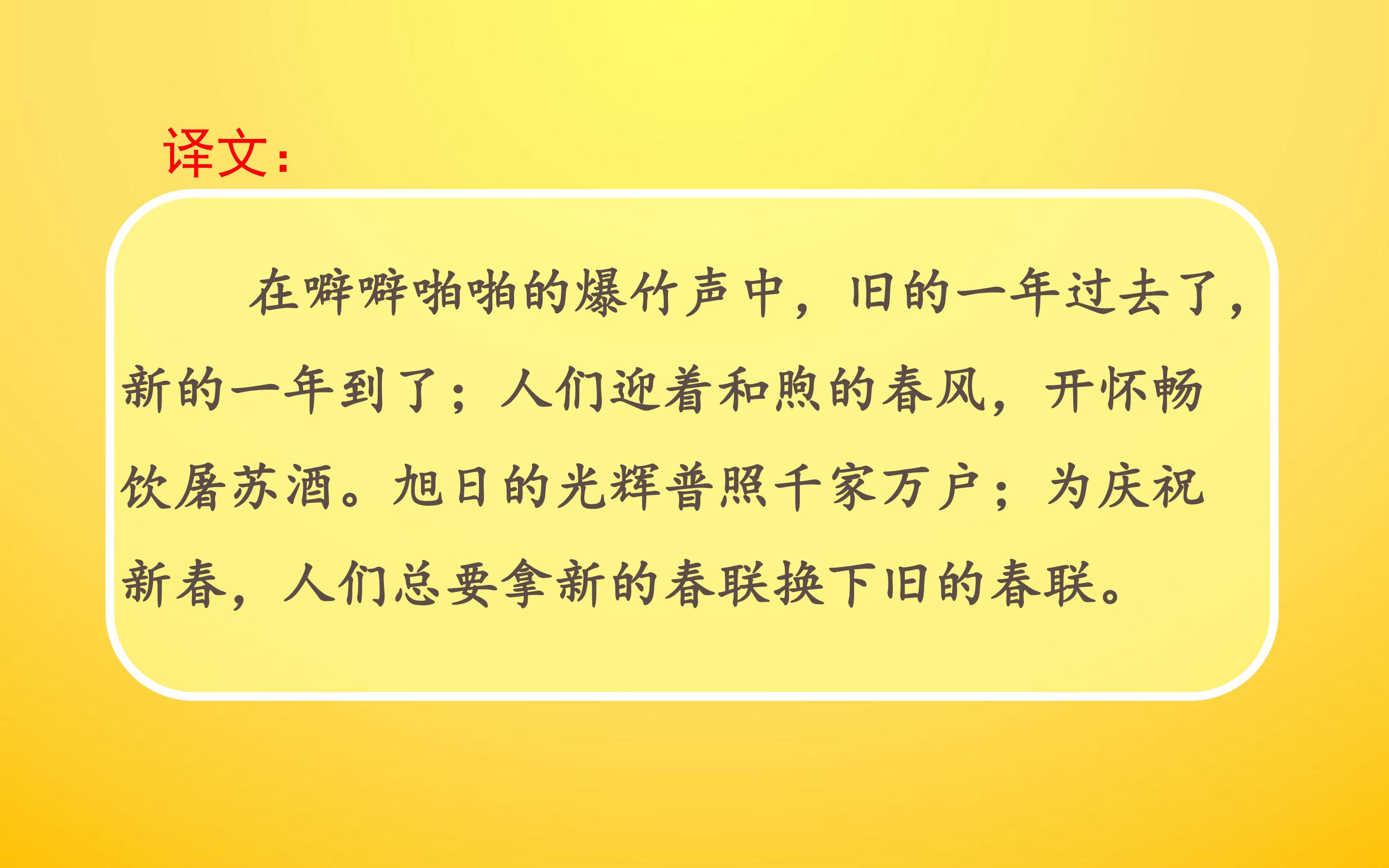 译文:

在噼噼啪啪的爆竹声中，旧的一年过去了，新的一年到了；人们迎着和煦的春风，开怀畅饮屠苏酒。旭日的光辉普照千家万户；为庆祝新春，人们总要拿新的春联换下旧的春联。